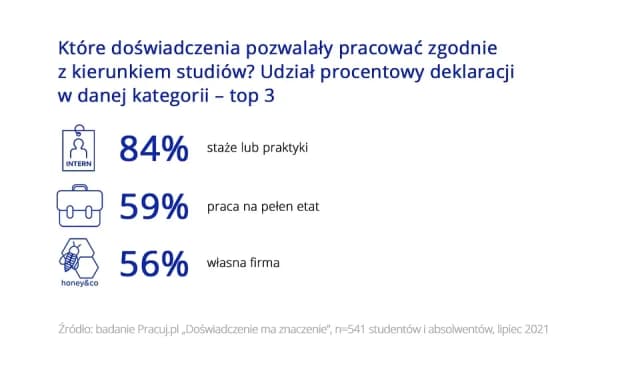 Które doświadczenia pozwalały pracować zgodnie z kierunkiem studiów? Udział procentowy deklaracji w danej kategorii – top 3

INTERN

84% staże lub praktyki

59% praca na pełen etat

honey&co

56% własna firma

Źródło: badanie Pracuj.pl „Doświadczenie ma znaczenie", n=541 studentów i absolwentów, lipiec 2021